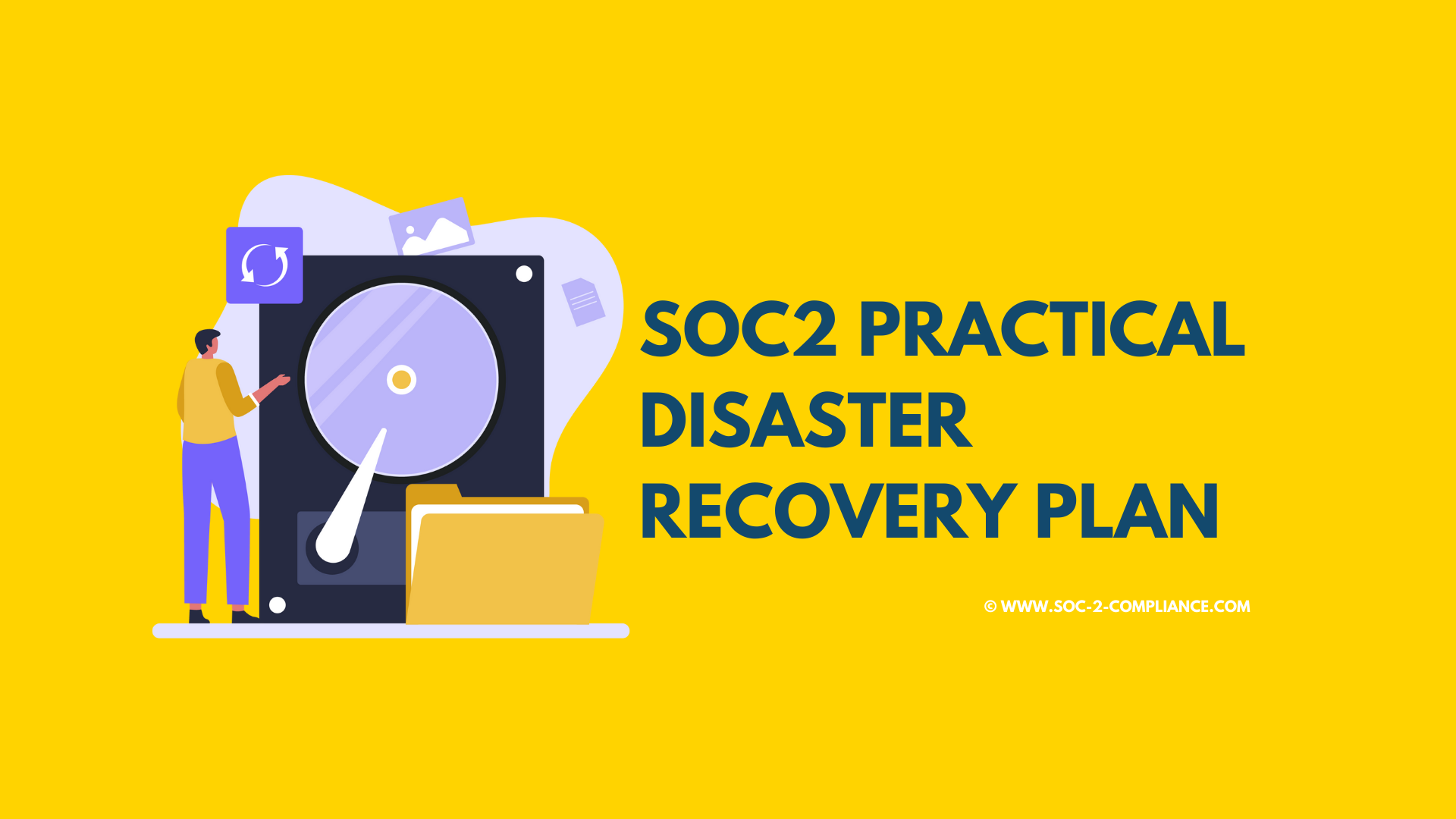 SOC2 PRACTICAL DISASTER RECOVERY PLAN

© WWW.SOC-2-COMPLIANCE.COM